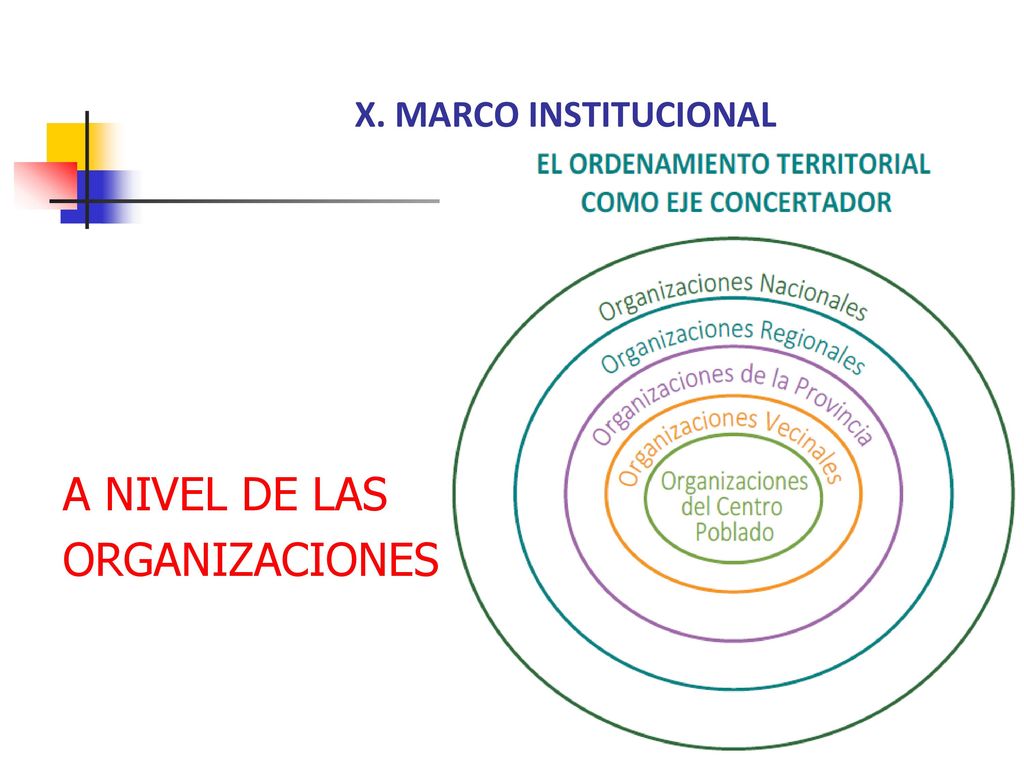 X. MARCO INSTITUCIONAL

EL ORDENAMIENTO TERRITORIAL COMO EJE CONCERTADOR

Organizaciones Nacionales

Organizaciones Regionales

Organizaciones de la Provincia

Organizaciones Vecinales

Organizaciones del Centro Poblado

A NIVEL DE LAS ORGANIZACIONES